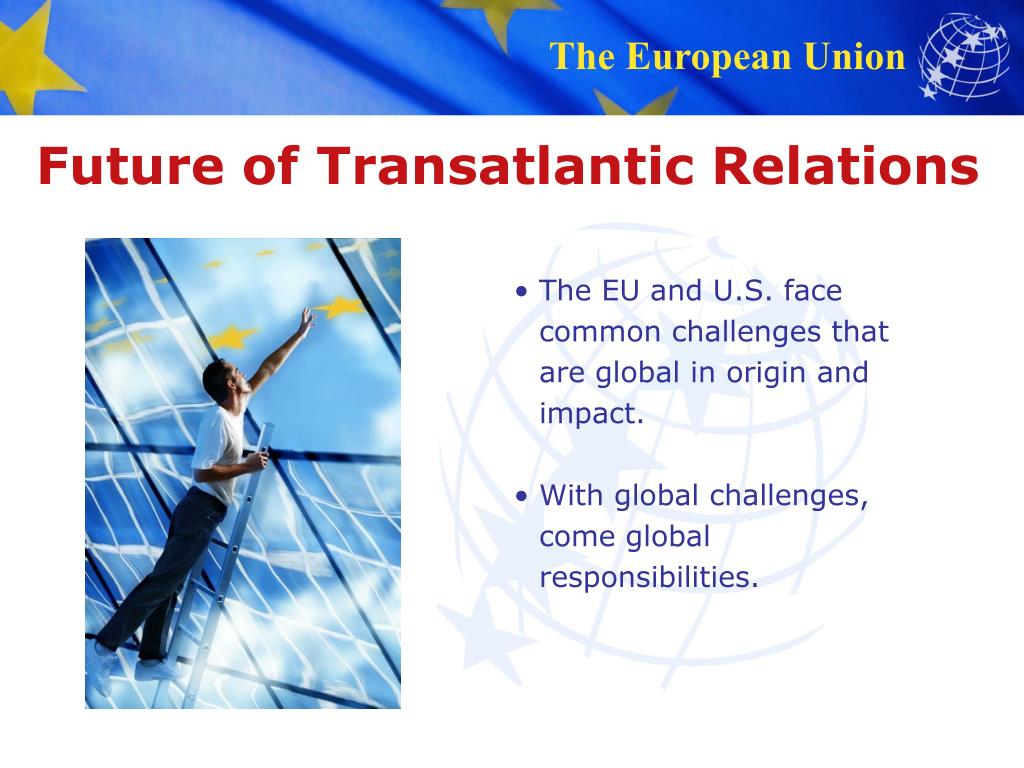 The European Union

Future of Transatlantic Relations

• The EU and U.S. face common challenges that are global in origin and impact.

• With global challenges, come global responsibilities.